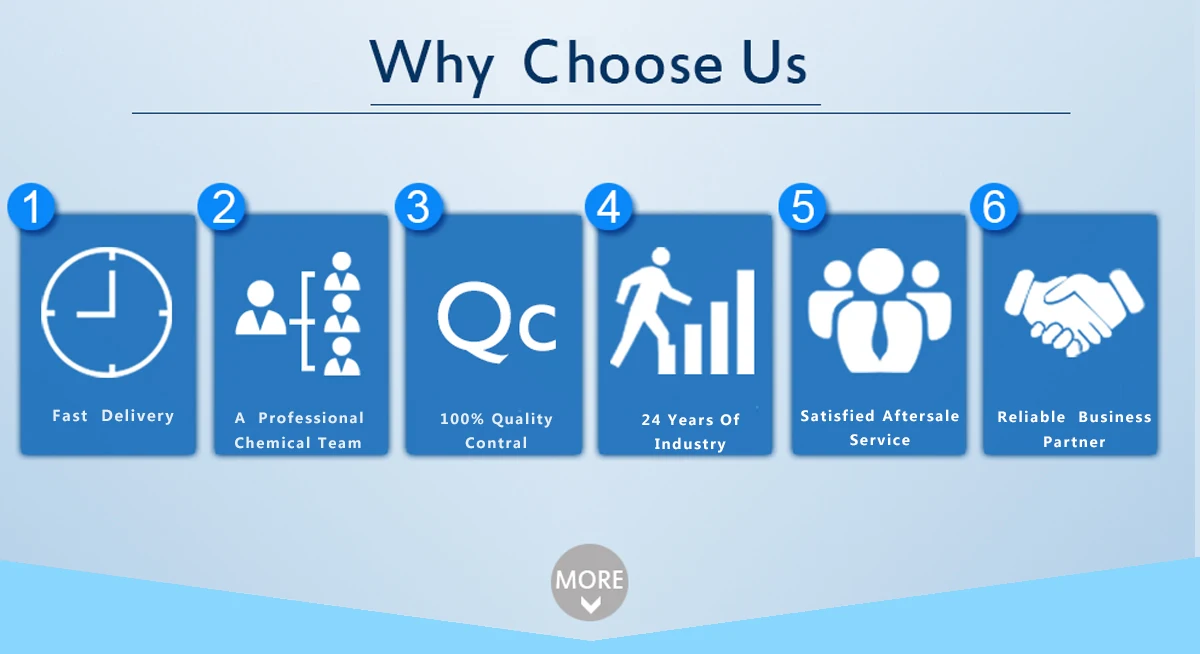 Why Choose Us

1
Fast Delivery

2
A Professional Chemical Team

3
Qc
100% Quality Contral

4
24 Years Of Industry

5
Satisfied Aftersale Service

6
Reliable Business Partner

MORE